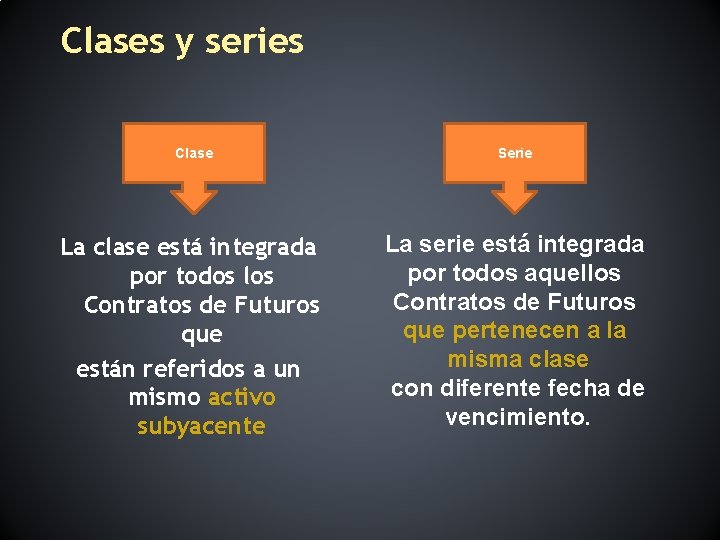 Clases y series

Clase

La clase está integrada por todos los Contratos de Futuros que

están referidos a un mismo activo subyacente

Serie

La serie está integrada por todos aquellos Contratos de Futuros que pertenecen a la misma clase

con diferente fecha de vencimiento.